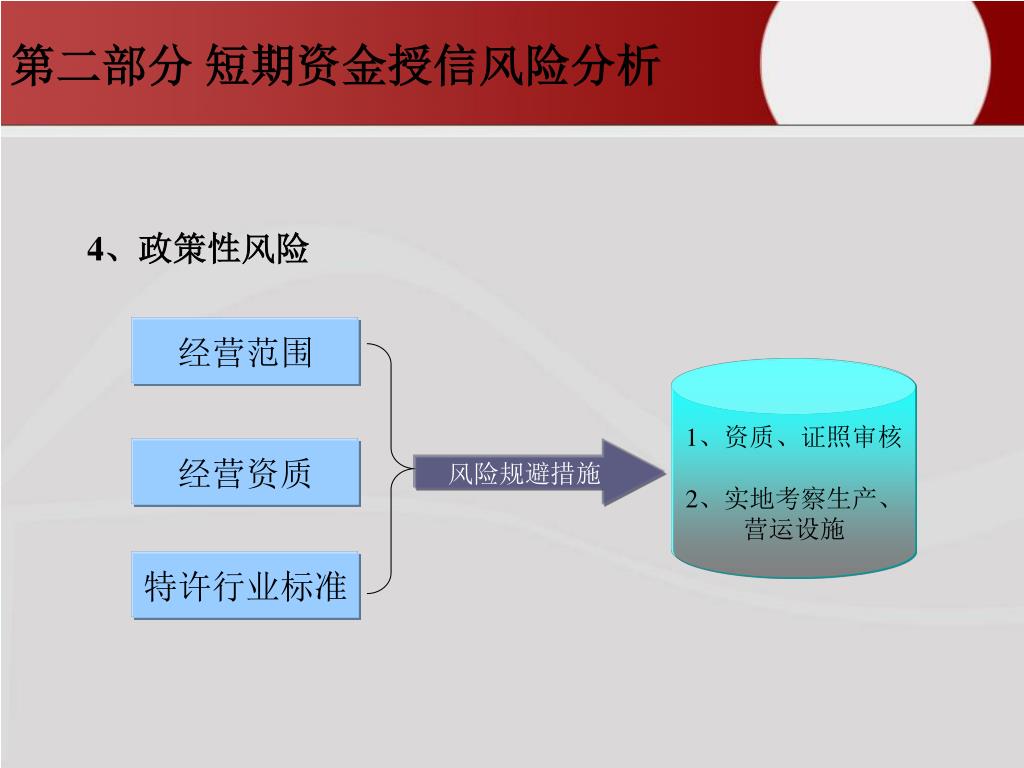 第二部分 短期资金授信风险分析

4、政策性风险

经营范围

经营资质

特许行业标准

风险规避措施

1、资质、证照审核

2、实地考察生产、营运设施